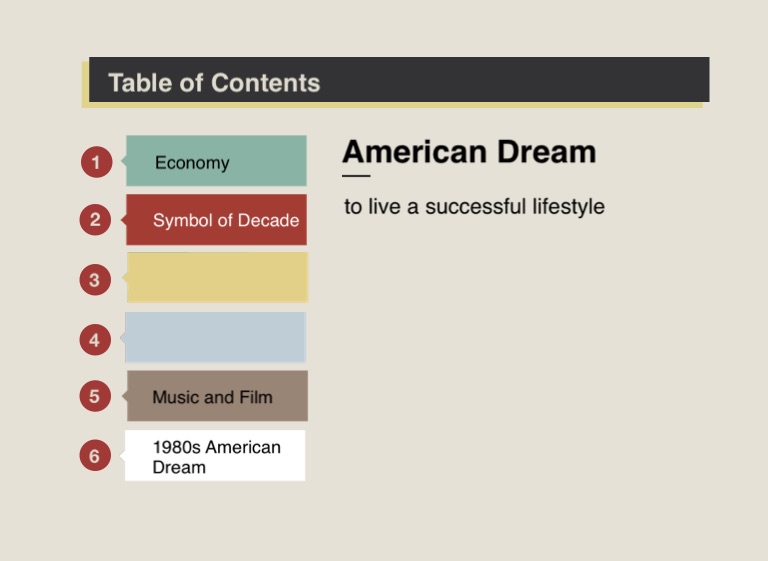 Table of Contents

1 Economy

2 Symbol of Decade

3

4

5 Music and Film

6 1980s American Dream

American Dream

to live a successful lifestyle